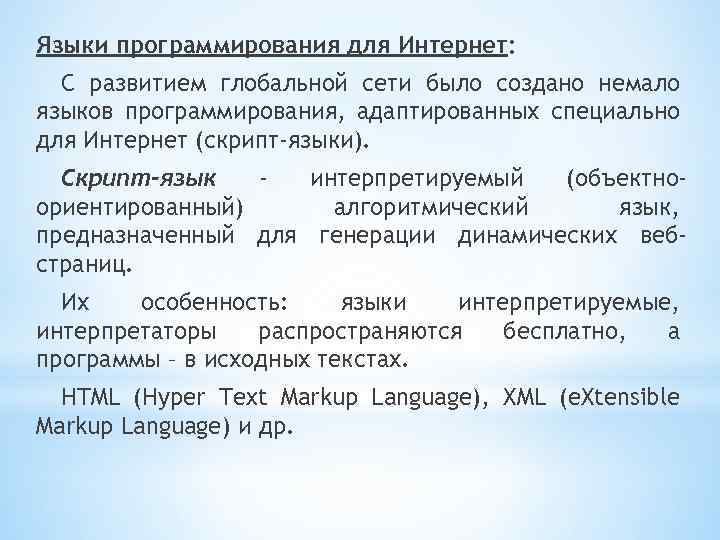 Языки программирования для Интернет:

С развитием глобальной сети было создано немало языков программирования, адаптированных специально для Интернет (скрипт-языки).

Скрипт-язык - интерпретируемый (объектно-ориентированный) алгоритмический язык, предназначенный для генерации динамических веб-страниц.

Их особенность: языки интерпретируемые, интерпретаторы распространяются бесплатно, а программы – в исходных текстах.

HTML (Hyper Text Markup Language), XML (eXtensible Markup Language) и др.